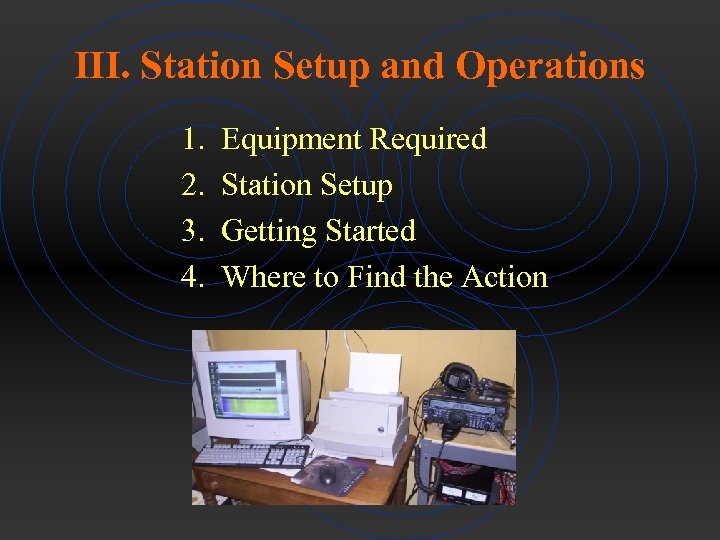 III. Station Setup and Operations

1. Equipment Required
2. Station Setup
3. Getting Started
4. Where to Find the Action